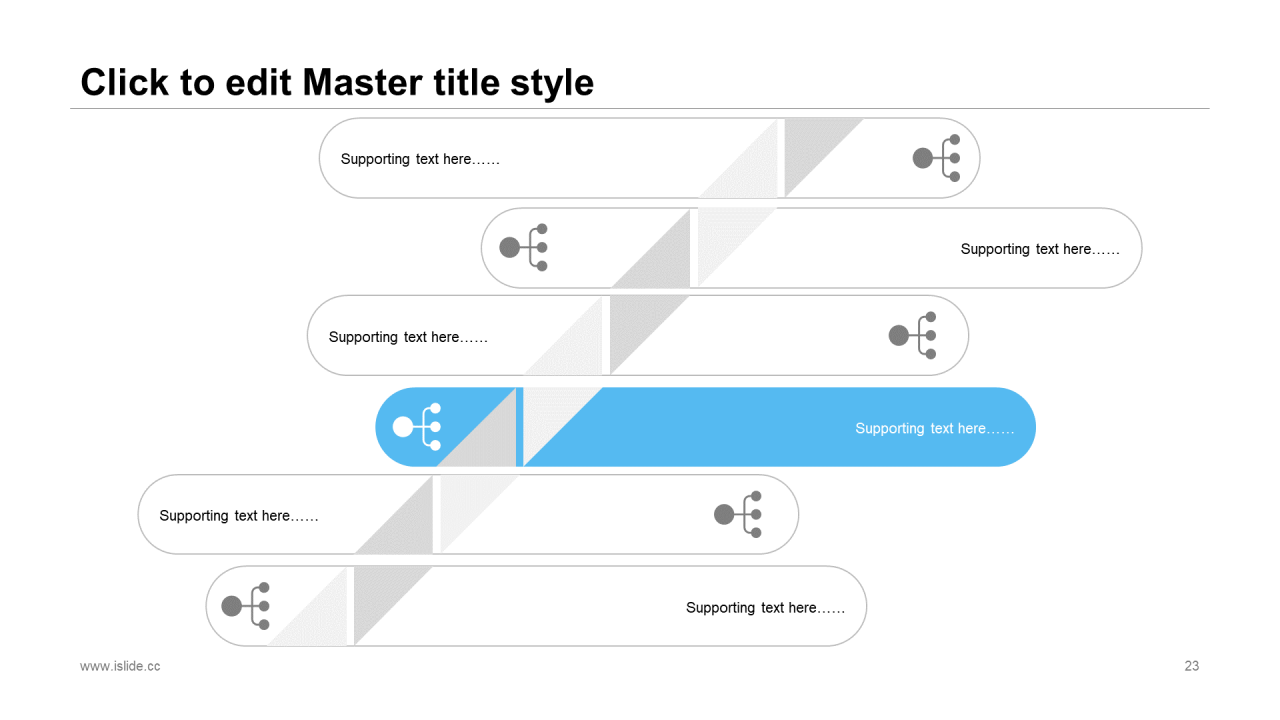 Click to edit Master title style

Supporting text here……

Supporting text here……

Supporting text here……

Supporting text here……

Supporting text here……

Supporting text here……

www.islide.cc

23